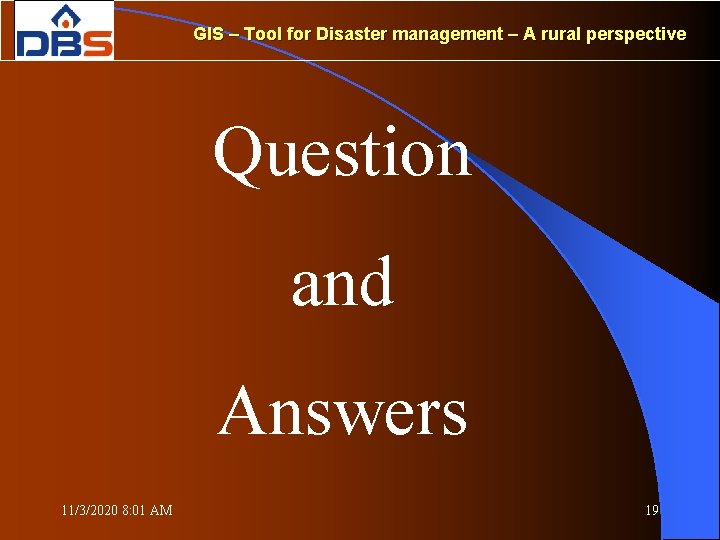 DBS

GIS – Tool for Disaster management – A rural perspective

Question

and

Answers

11/3/2020 8:01 AM

19